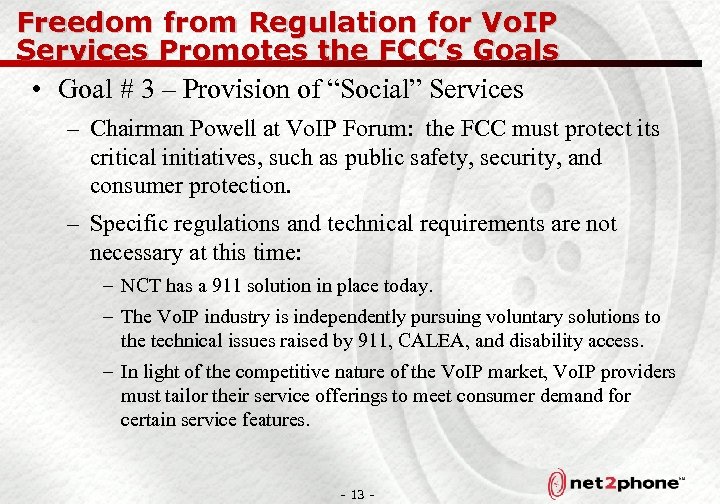 Freedom from Regulation for VoIP Services Promotes the FCC's Goals

• Goal # 3 – Provision of "Social" Services

– Chairman Powell at VoIP Forum: the FCC must protect its critical initiatives, such as public safety, security, and consumer protection.

– Specific regulations and technical requirements are not necessary at this time:

– NCT has a 911 solution in place today.

– The VoIP industry is independently pursuing voluntary solutions to the technical issues raised by 911, CALEA, and disability access.

– In light of the competitive nature of the VoIP market, VoIP providers must tailor their service offerings to meet consumer demand for certain service features.

- 13 -

net2phone™